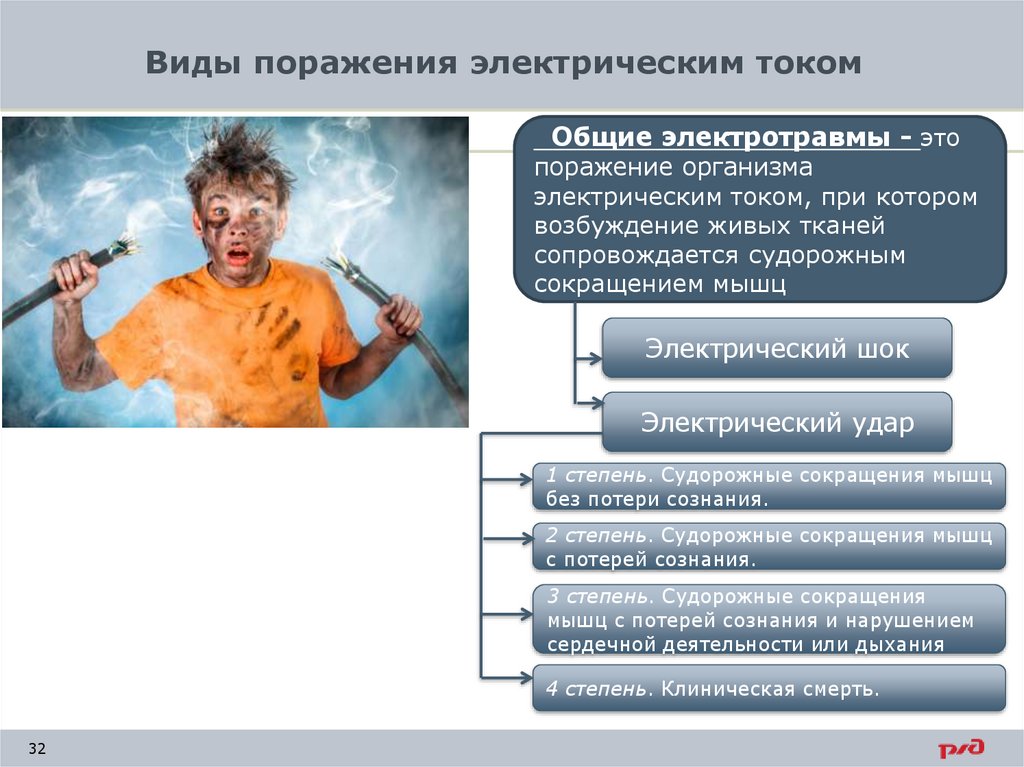 Виды поражения электрическим током

Общие электротравмы - это поражение организма электрическим током, при котором возбуждение живых тканей сопровождается судорожным сокращением мышц

Электрический шок

Электрический удар

1 степень. Судорожные сокращения мышц без потери сознания.

2 степень. Судорожные сокращения мышц с потерей сознания.

3 степень. Судорожные сокращения мышц с потерей сознания и нарушением сердечной деятельности или дыхания

4 степень. Клиническая смерть.

32

РЖД